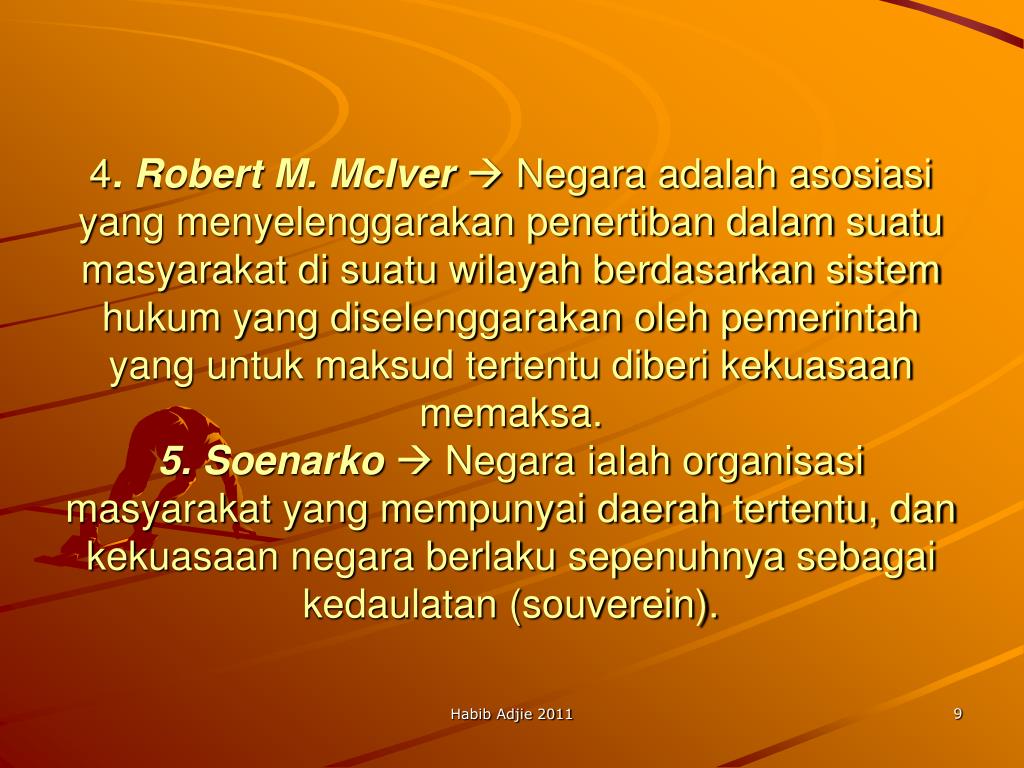 4. Robert M. McIver → Negara adalah asosiasi yang menyelenggarakan penertiban dalam suatu masyarakat di suatu wilayah berdasarkan sistem hukum yang diselenggarakan oleh pemerintah yang untuk maksud tertentu diberi kekuasaan memaksa.
5. Soenarko → Negara ialah organisasi masyarakat yang mempunyai daerah tertentu, dan kekuasaan negara berlaku sepenuhnya sebagai kedaulatan (souverein).

Habib Adjie 2011

9